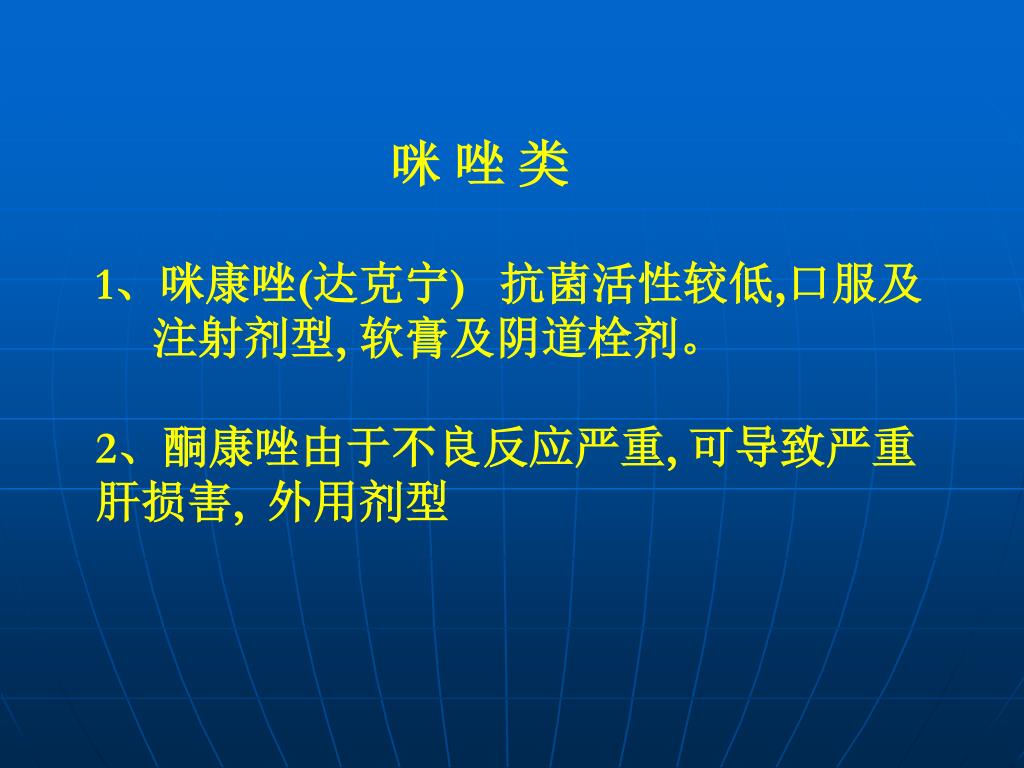 咪 唑 类

1、咪康唑(达克宁)  抗菌活性较低,口服及注射剂型, 软膏及阴道栓剂。

2、酮康唑由于不良反应严重, 可导致严重肝损害, 外用剂型